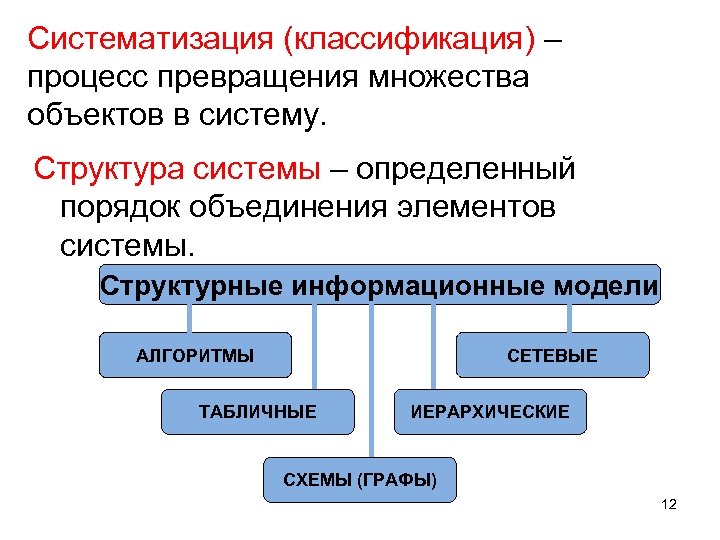 Систематизация (классификация) – процесс превращения множества объектов в систему.

Структура системы – определенный порядок объединения элементов системы.

Структурные информационные модели

АЛГОРИТМЫ

СЕТЕВЫЕ

ТАБЛИЧНЫЕ

ИЕРАРХИЧЕСКИЕ

СХЕМЫ (ГРАФЫ)

12